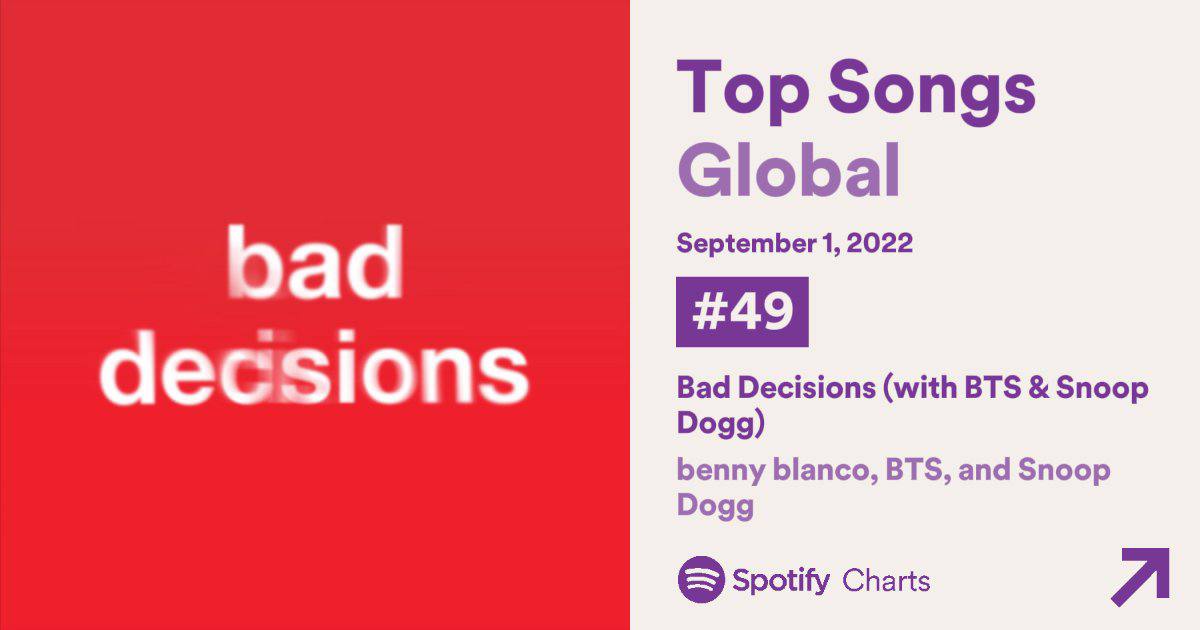 bad decisions

Top Songs Global

September 1, 2022

#49

Bad Decisions (with BTS & Snoop Dogg)

benny blanco, BTS, and Snoop Dogg

Spotify Charts